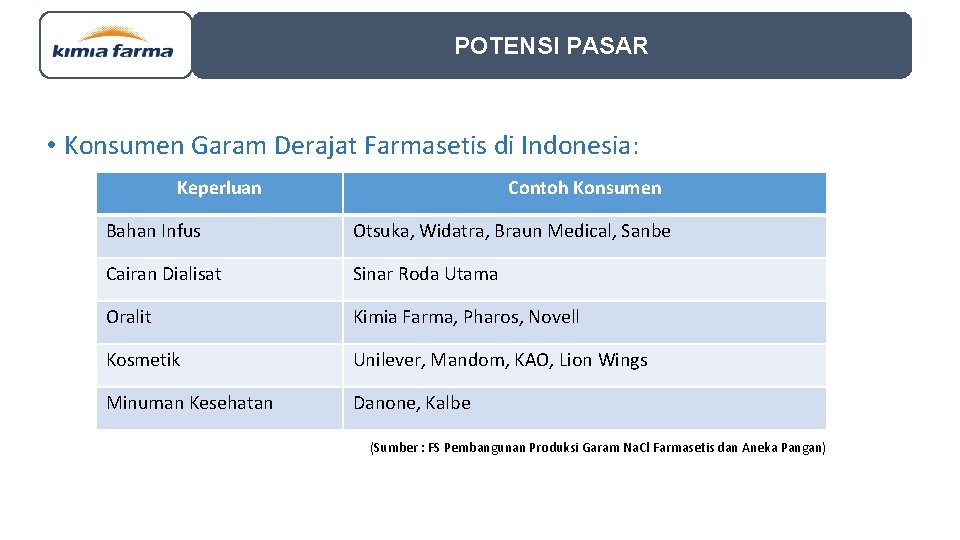 kimia farma

POTENSI PASAR

• Konsumen Garam Derajat Farmasetis di Indonesia:

| Keperluan | Contoh Konsumen |
|---|---|
| Bahan Infus | Otsuka, Widatra, Braun Medical, Sanbe |
| Cairan Dialisat | Sinar Roda Utama |
| Oralit | Kimia Farma, Pharos, Novell |
| Kosmetik | Unilever, Mandom, KAO, Lion Wings |
| Minuman Kesehatan | Danone, Kalbe |

(Sumber : FS Pembangunan Produksi Garam NaCl Farmasetis dan Aneka Pangan)